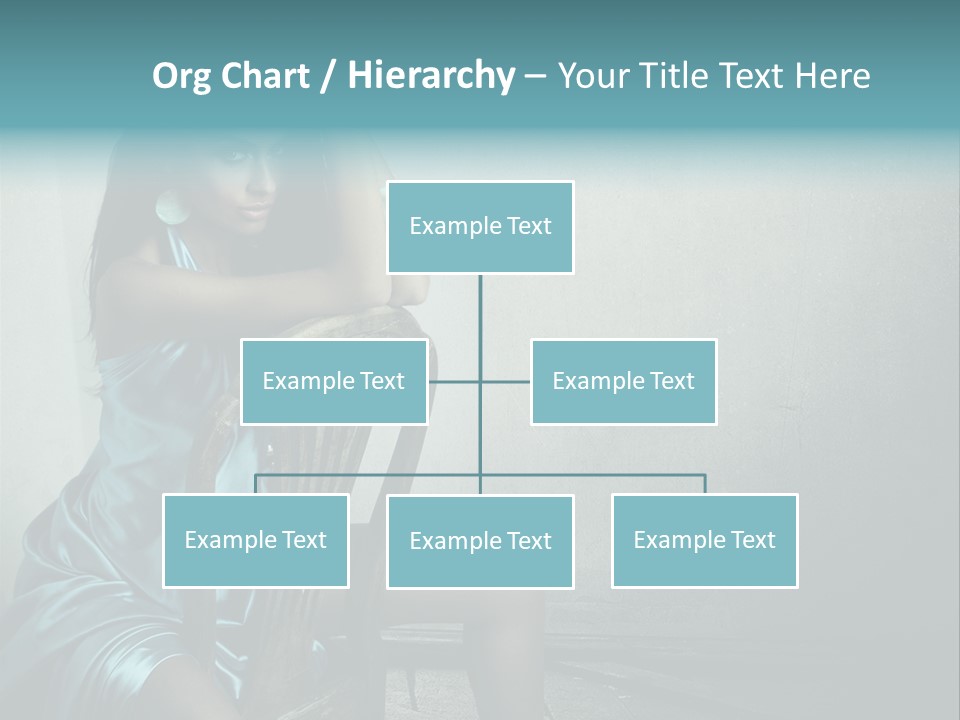 Org Chart / Hierarchy – Your Title Text Here

Example Text

Example Text

Example Text

Example Text

Example Text

Example Text